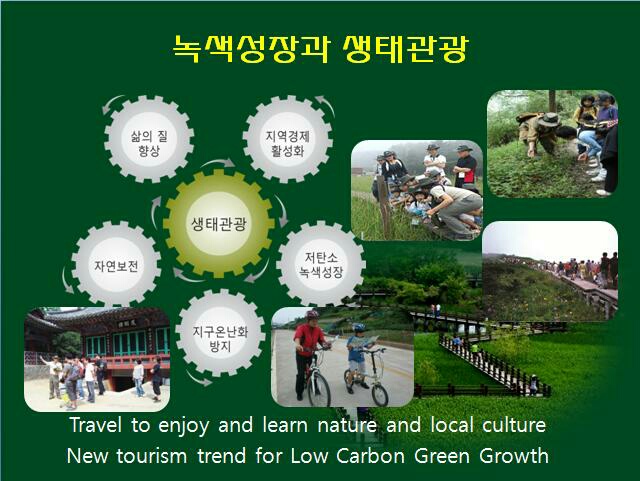 녹색성장과 생태관광

삶의 질 향상

지역경제 활성화

생태관광

자연보전

저탄소 녹색성장

지구온난화 방지

Travel to enjoy and learn nature and local culture
New tourism trend for Low Carbon Green Growth